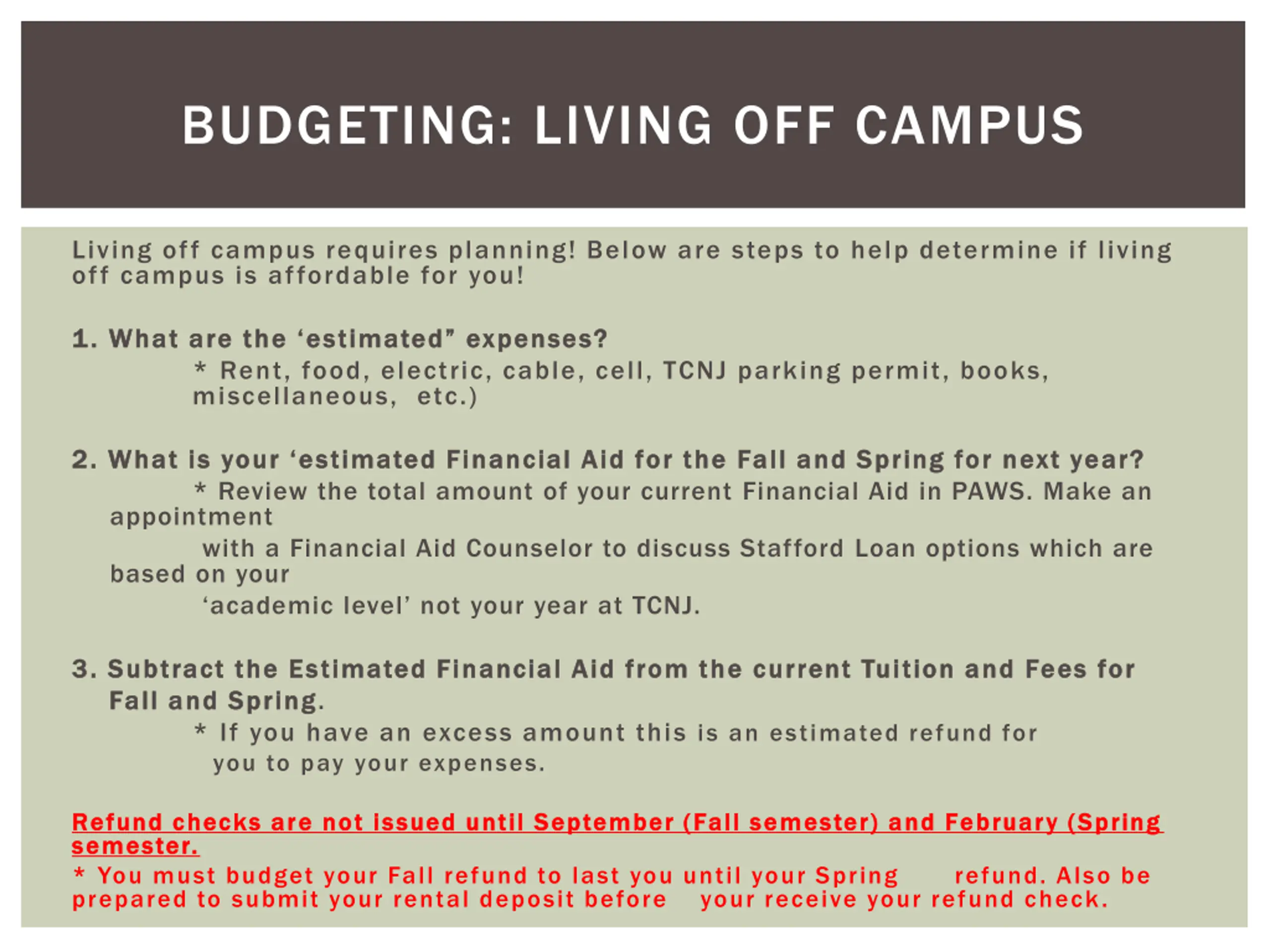 BUDGETING: LIVING OFF CAMPUS

Living off campus requires planning! Below are steps to help determine if living off campus is affordable for you!

1. What are the ‘estimated” expenses?
* Rent, food, electric, cable, cell, TCNJ parking permit, books, miscellaneous, etc.)

2. What is your ‘estimated Financial Aid for the Fall and Spring for next year?
* Review the total amount of your current Financial Aid in PAWS. Make an appointment
with a Financial Aid Counselor to discuss Stafford Loan options which are based on your
‘academic level’ not your year at TCNJ.

3. Subtract the Estimated Financial Aid from the current Tuition and Fees for Fall and Spring.
* If you have an excess amount this is an estimated refund for you to pay your expenses.

Refund checks are not issued until September (Fall semester) and February (Spring semester.
* You must budget your Fall refund to last you until your Spring refund. Also be prepared to submit your rental deposit before your receive your refund check.